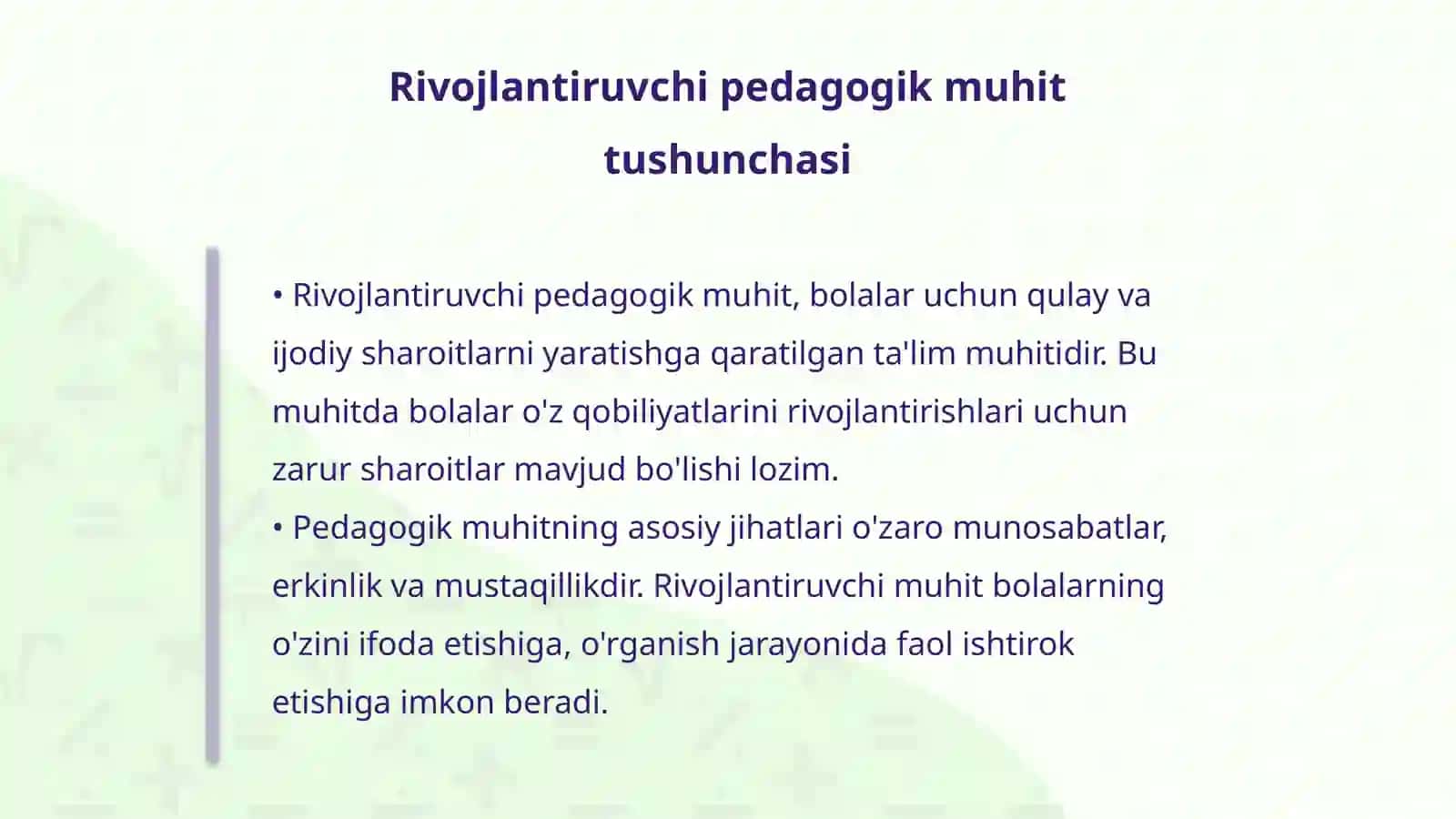 Rivojlantiruvchi pedagogik muhit tushunchasi

• Rivojlantiruvchi pedagogik muhit, bolalar uchun qulay va ijodiy sharoitlarni yaratishga qaratilgan ta'lim muhitidir. Bu muhitda bolalar o'z qobiliyatlarini rivojlantirishlari uchun zarur sharoitlar mavjud bo'lishi lozim.
• Pedagogik muhitning asosiy jihatlari o'zaro munosabatlar, erkinlik va mustaqillikdir. Rivojlantiruvchi muhit bolalarning o'zini ifoda etishiga, o'rganish jarayonida faol ishtirok etishiga imkon beradi.